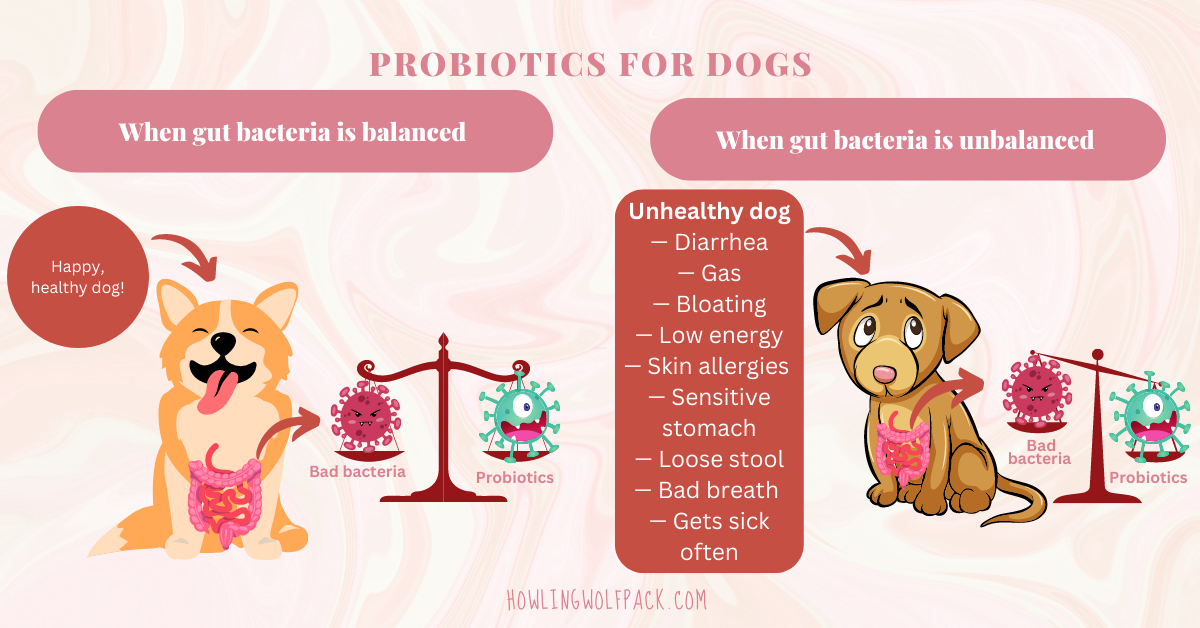 PROBIOTICS FOR DOGS

When gut bacteria is balanced

Happy, healthy dog!

Bad bacteria

Probiotics

When gut bacteria is unbalanced

Unhealthy dog
— Diarrhea
— Gas
— Bloating
— Low energy
— Skin allergies
— Sensitive stomach
— Loose stool
— Bad breath
— Gets sick often

Bad bacteria

Probiotics

HOWLINGWOLFPACK.COM